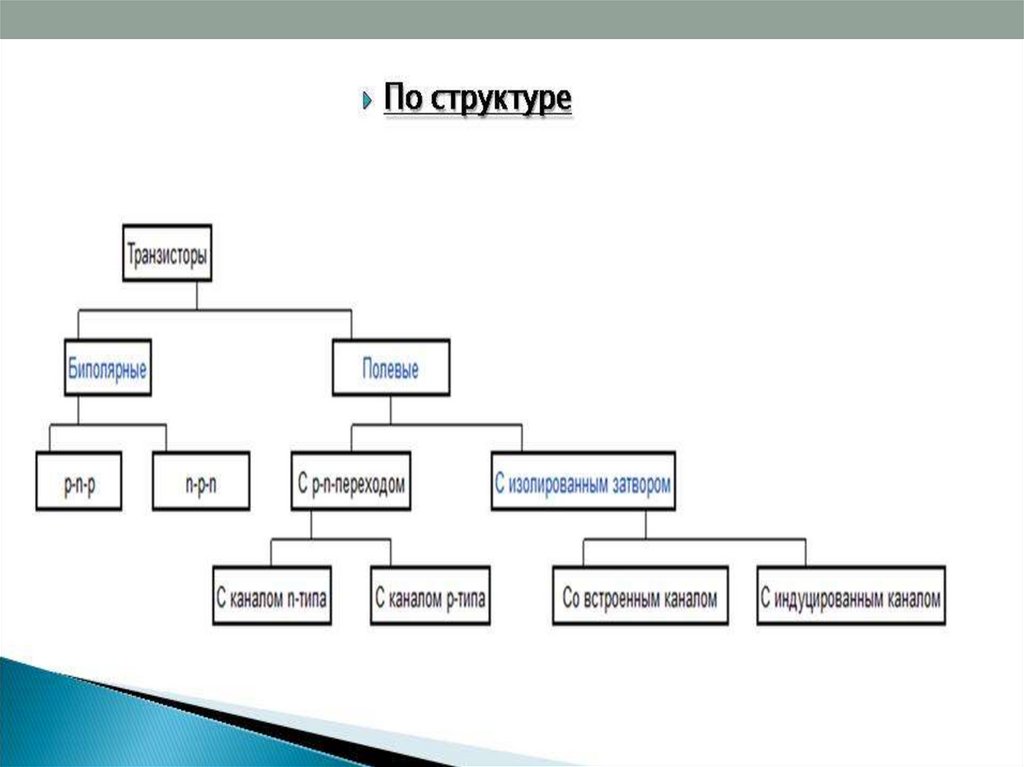 По структуре

Транзисторы

Биполярные

Полевые

p-n-p

n-p-n

С p-n-переходом

С изолированным затвором

С каналом n-типа

С каналом p-типа

Со встроенным каналом

С индуцированным каналом